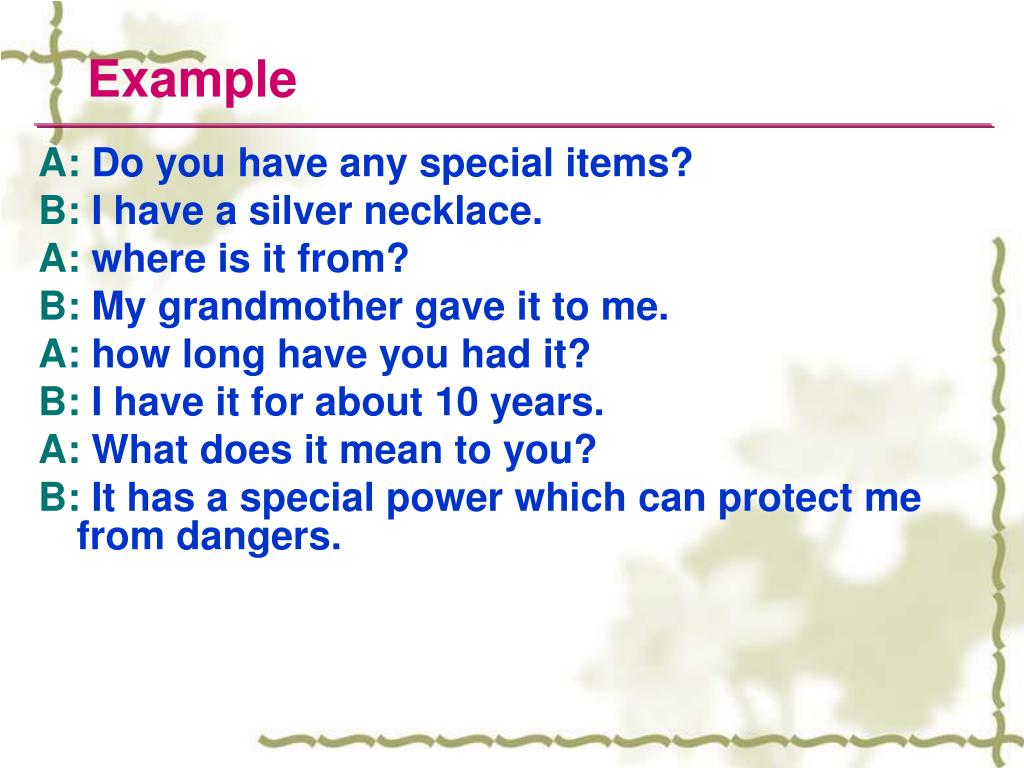 Example

A: Do you have any special items?
B: I have a silver necklace.
A: where is it from?
B: My grandmother gave it to me.
A: how long have you had it?
B: I have it for about 10 years.
A: What does it mean to you?
B: It has a special power which can protect me from dangers.